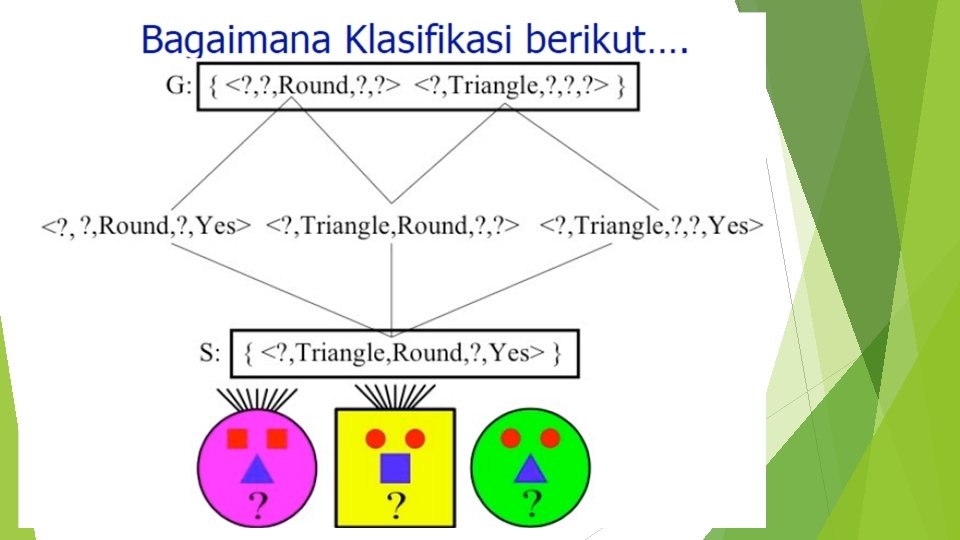 Bagaimana Klasifikasi berikut….

G: { <?,?,Round,?,?> <?,Triangle,?,?,?> }

<?, ?,Round,?,Yes> <?,Triangle,Round,?,?> <?,Triangle,?,?,Yes>

S: { <?,Triangle,Round,?,Yes> }

?

?

?